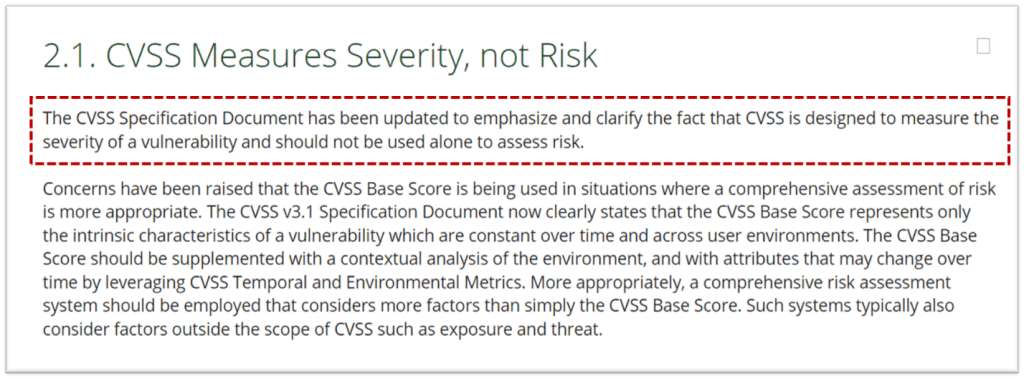 2.1. CVSS Measures Severity, not Risk

The CVSS Specification Document has been updated to emphasize and clarify the fact that CVSS is designed to measure the severity of a vulnerability and should not be used alone to assess risk.

Concerns have been raised that the CVSS Base Score is being used in situations where a comprehensive assessment of risk is more appropriate. The CVSS v3.1 Specification Document now clearly states that the CVSS Base Score represents only the intrinsic characteristics of a vulnerability which are constant over time and across user environments. The CVSS Base Score should be supplemented with a contextual analysis of the environment, and with attributes that may change over time by leveraging CVSS Temporal and Environmental Metrics. More appropriately, a comprehensive risk assessment system should be employed that considers more factors than simply the CVSS Base Score. Such systems typically also consider factors outside the scope of CVSS such as exposure and threat.